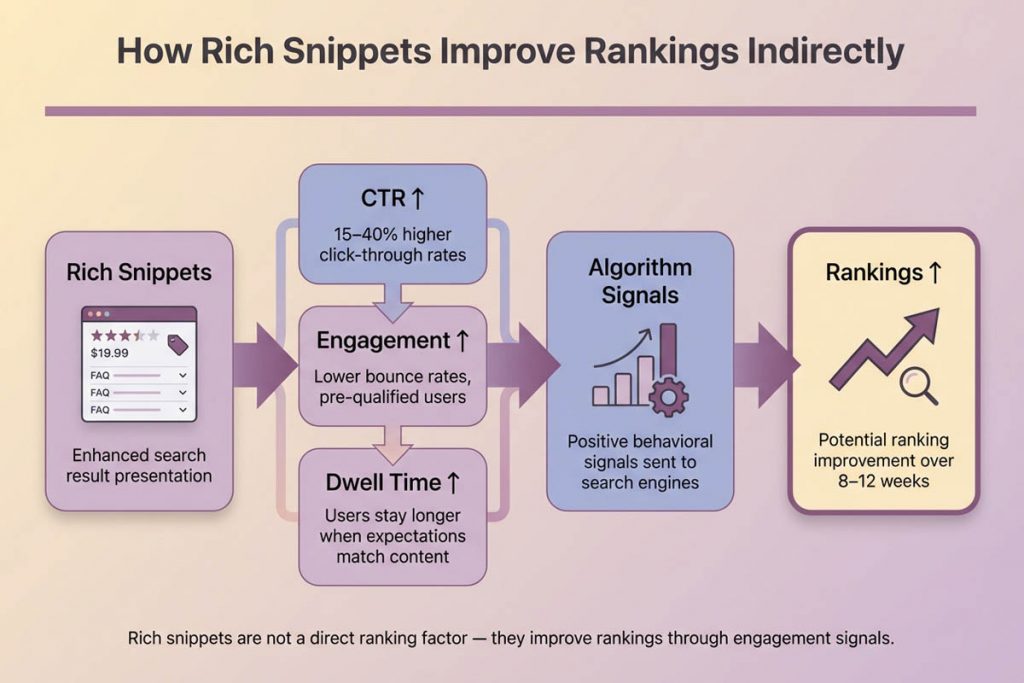 How Rich Snippets Improve Rankings Indirectly

Rich Snippets

$19.99

FAQ

FAQ

FAQ

Enhanced search result presentation

CTR ↑

15–40% higher click-through rates

Engagement ↑

Lower bounce rates, pre-qualified users

Dwell Time ↑

Users stay longer when expectations match content

Algorithm Signals

Positive behavioral signals sent to search engines

Rankings ↑

Potential ranking improvement over 8–12 weeks

Rich snippets are not a direct ranking factor — they improve rankings through engagement signals.